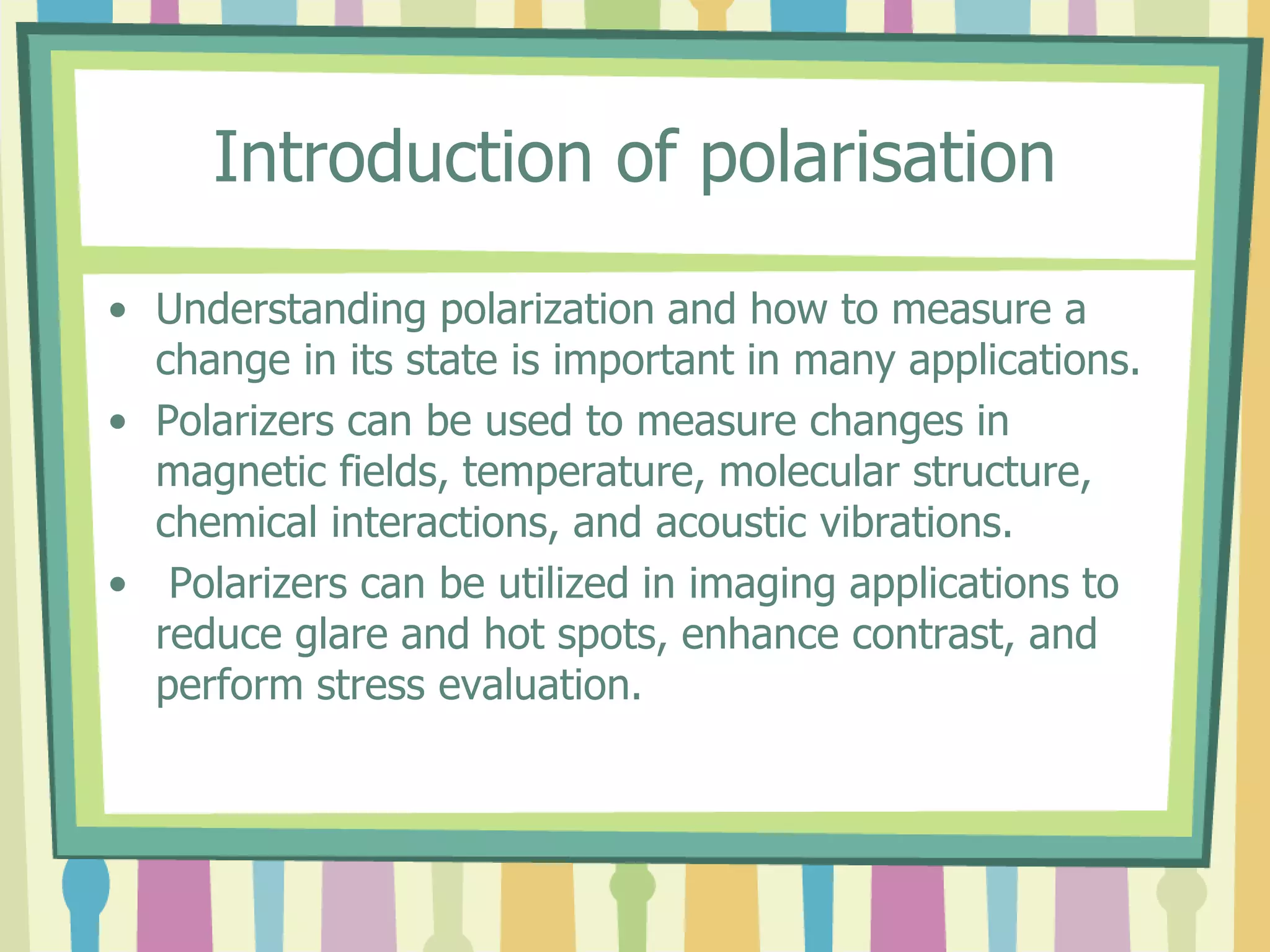 Introduction of polarisation

• Understanding polarization and how to measure a change in its state is important in many applications.
• Polarizers can be used to measure changes in magnetic fields, temperature, molecular structure, chemical interactions, and acoustic vibrations.
• Polarizers can be utilized in imaging applications to reduce glare and hot spots, enhance contrast, and perform stress evaluation.